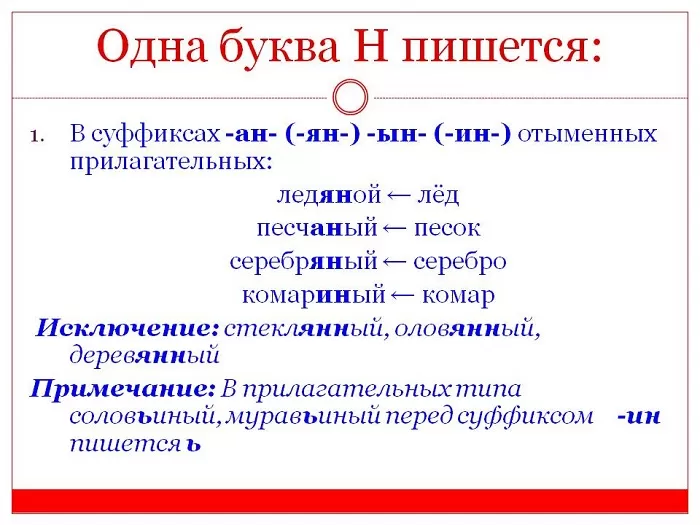 Одна буква Н пишется:

1. В суффиксах -ан- (-ян-) -ын- (-ин-) отыменных прилагательных:

ледяной ← лёд
песчаный ← песок
серебряный ← серебро
комариный ← комар

Исключение: стеклянный, оловянный, деревянный

Примечание: В прилагательных типа соловьиный, муравьиный перед суффиксом -ин пишется ь